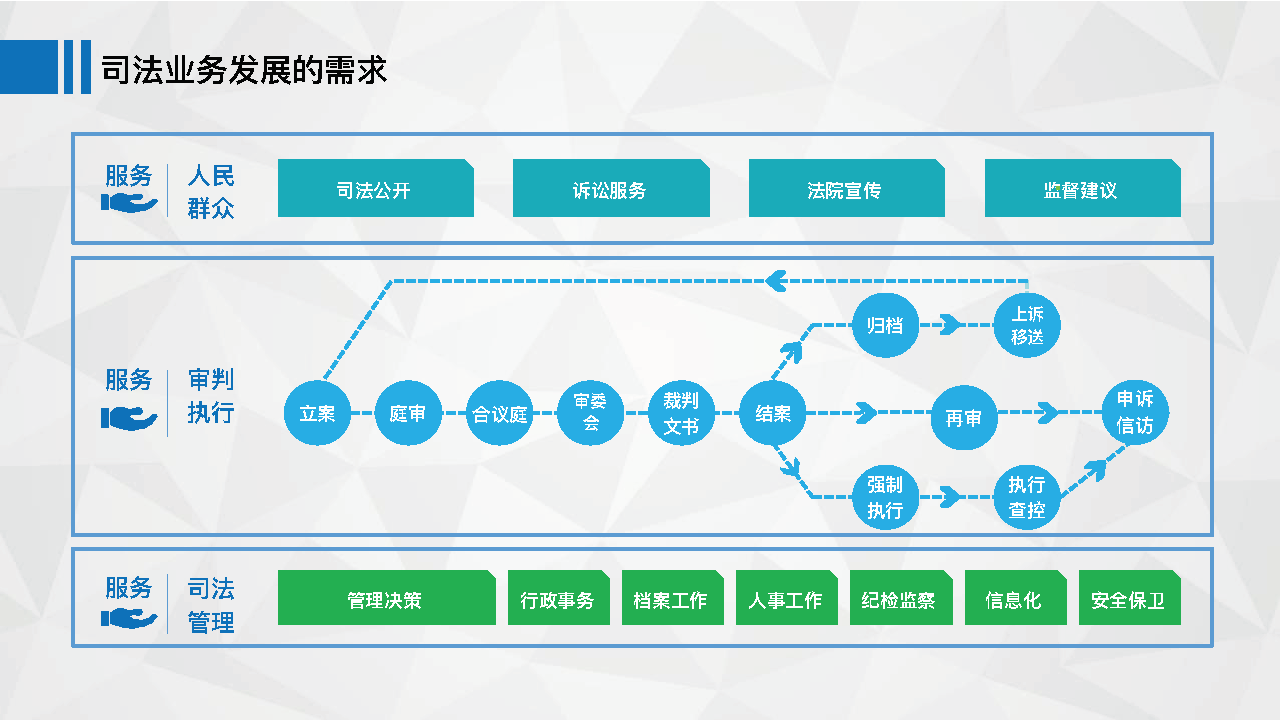 司法业务发展的需求

服务 人民群众

司法公开
诉讼服务
法院宣传
监督建议

服务 审判执行

立案
庭审
合议庭
审委会
裁判文书
结案
归档
上诉移送
再审
申诉信访
强制执行
执行查控

服务 司法管理

管理决策
行政事务
档案工作
人事工作
纪检监察
信息化
安全保卫